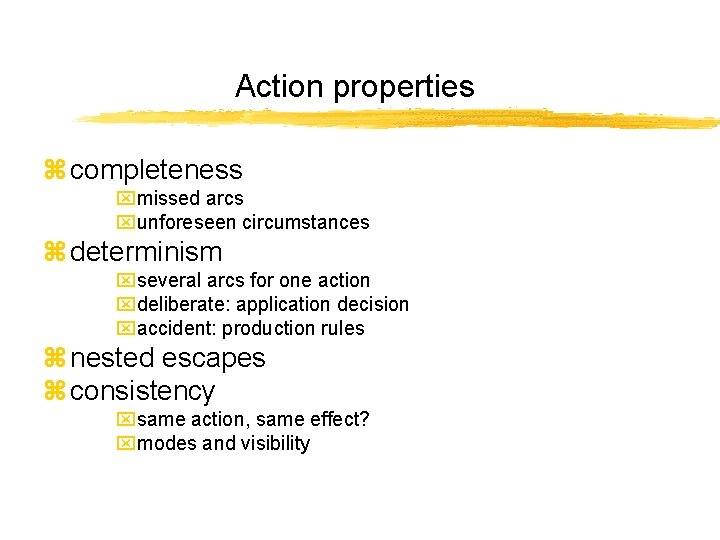 Action properties

⌘ completeness
☒ missed arcs
☒ unforeseen circumstances
⌘ determinism
☒ several arcs for one action
☒ deliberate: application decision
☒ accident: production rules
⌘ nested escapes
⌘ consistency
☒ same action, same effect?
☒ modes and visibility